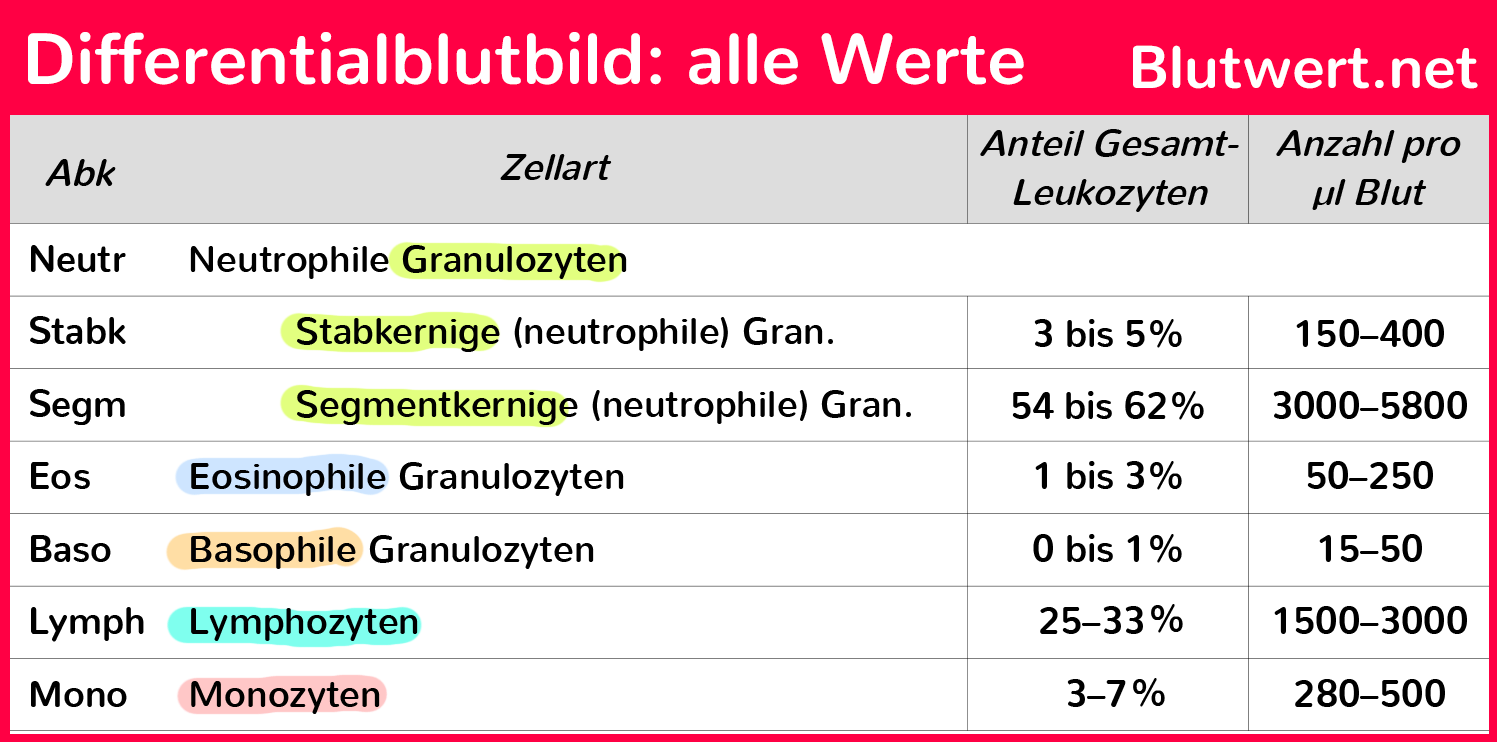 Differentialblutbild: alle Werte Blutwert.net

| Abk | Zellart | Anteil Gesamt-Leukozyten | Anzahl pro µl Blut |
|---|---|---|---|
| Neutr | Neutrophile Granulozyten | | |
| Stabk | Stabkernige (neutrophile) Gran. | 3 bis 5% | 150–400 |
| Segm | Segmentkernige (neutrophile) Gran. | 54 bis 62% | 3000–5800 |
| Eos | Eosinophile Granulozyten | 1 bis 3% | 50–250 |
| Baso | Basophile Granulozyten | 0 bis 1% | 15–50 |
| Lymph | Lymphozyten | 25–33% | 1500–3000 |
| Mono | Monozyten | 3–7% | 280–500 |